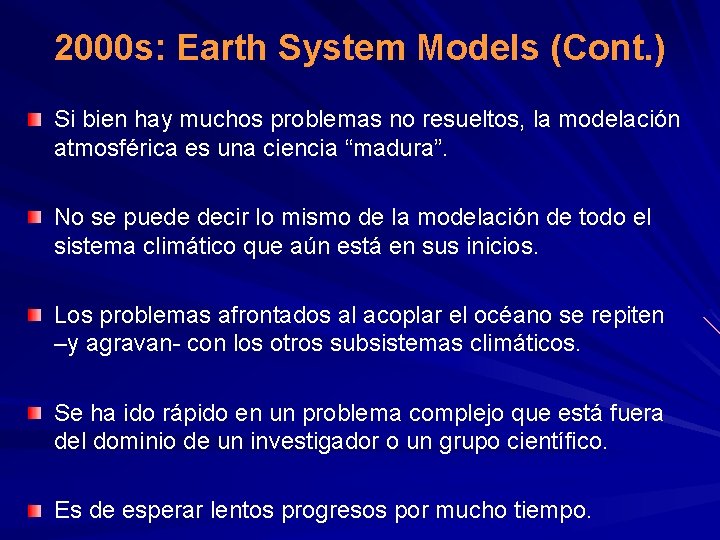 2000s: Earth System Models (Cont.)

Si bien hay muchos problemas no resueltos, la modelación atmosférica es una ciencia “madura”.

No se puede decir lo mismo de la modelación de todo el sistema climático que aún está en sus inicios.

Los problemas afrontados al acoplar el océano se repiten –y agravan- con los otros subsistemas climáticos.

Se ha ido rápido en un problema complejo que está fuera del dominio de un investigador o un grupo científico.

Es de esperar lentos progresos por mucho tiempo.